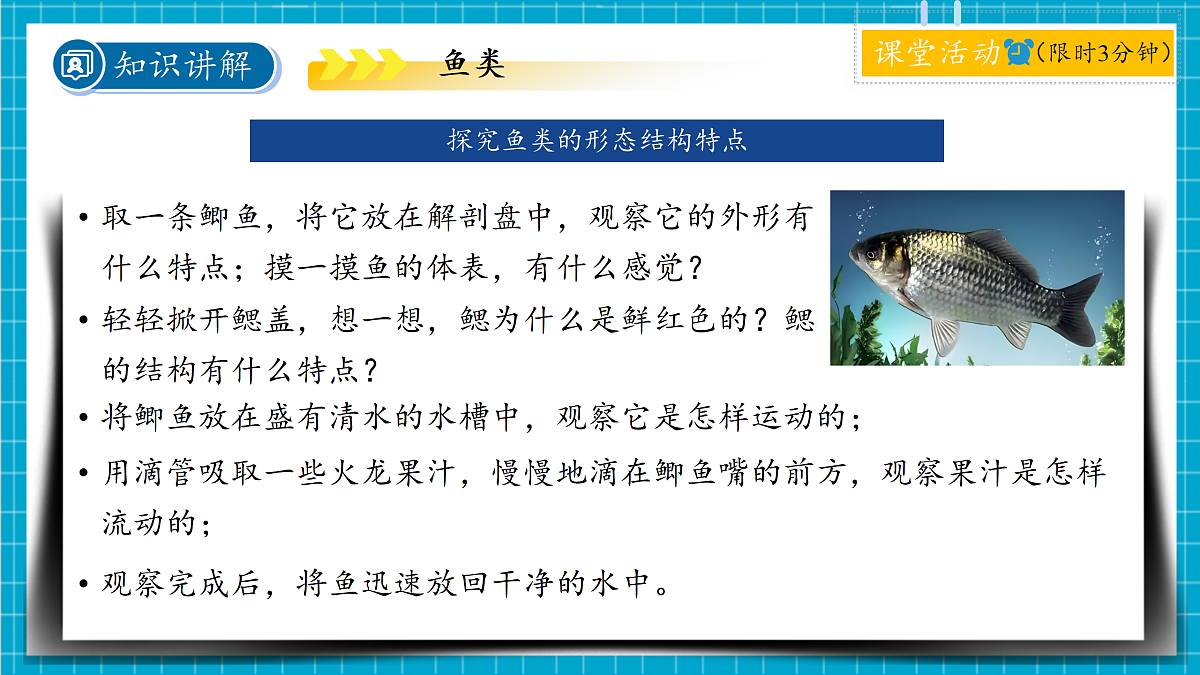 知识讲解

鱼类

课堂活动（限时3分钟）

探究鱼类的形态结构特点

• 取一条鲫鱼，将它放在解剖盘中，观察它的外形有什么特点；摸一摸鱼的体表，有什么感觉？

• 轻轻掀开鳃盖，想一想，鳃为什么是鲜红色的？鳃的结构有什么特点？

• 将鲫鱼放在盛有清水的水槽中，观察它是怎样运动的；

• 用滴管吸取一些火龙果汁，慢慢地滴在鲫鱼嘴的前方，观察果汁是怎样流动的；

• 观察完成后，将鱼迅速放回干净的水中。